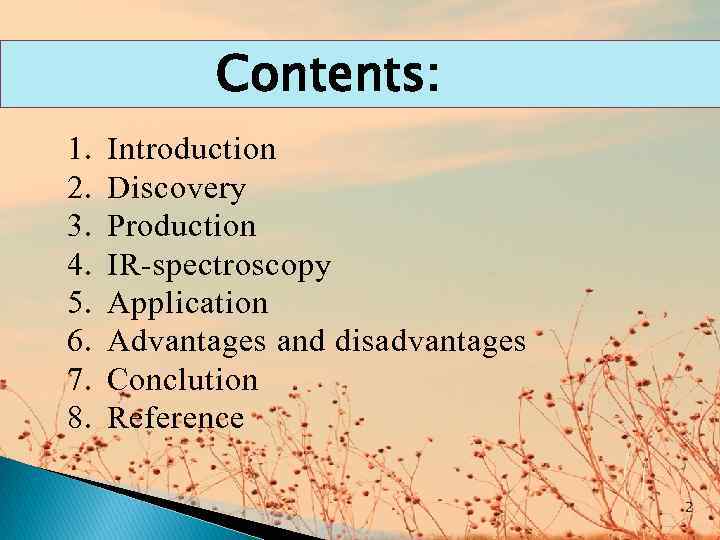 Contents:

1. Introduction
2. Discovery
3. Production
4. IR-spectroscopy
5. Application
6. Advantages and disadvantages
7. Conclution
8. Reference

2